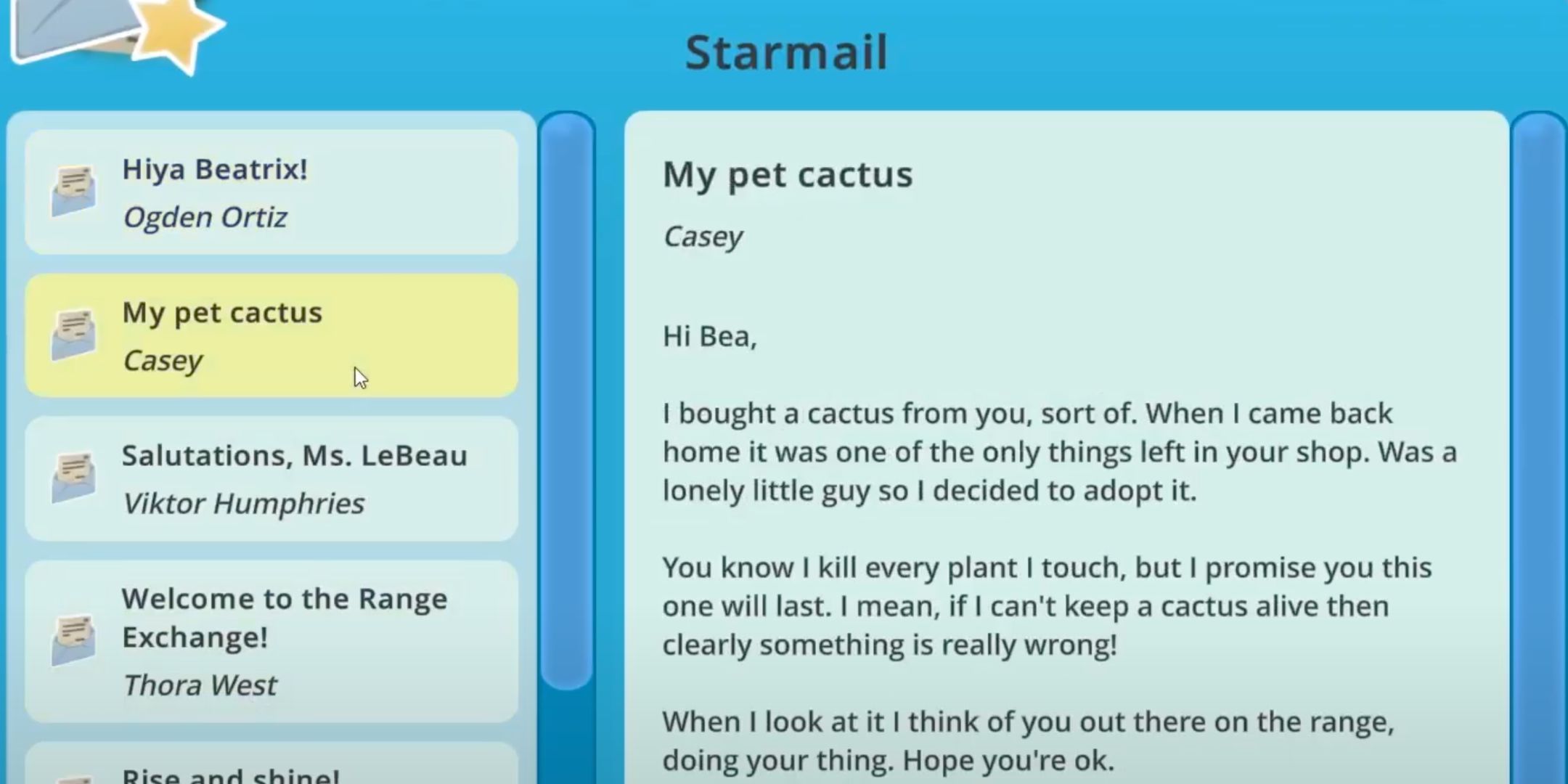 Starmail

Hiya Beatrix!
Ogden Ortiz

My pet cactus
Casey

Salutations, Ms. LeBeau
Viktor Humphries

Welcome to the Range Exchange!
Thora West

Rise and shine!

My pet cactus

Casey

Hi Bea,

I bought a cactus from you, sort of. When I came back home it was one of the only things left in your shop. Was a lonely little guy so I decided to adopt it.

You know I kill every plant I touch, but I promise you this one will last. I mean, if I can't keep a cactus alive then clearly something is really wrong!

When I look at it I think of you out there on the range, doing your thing. Hope you're ok.